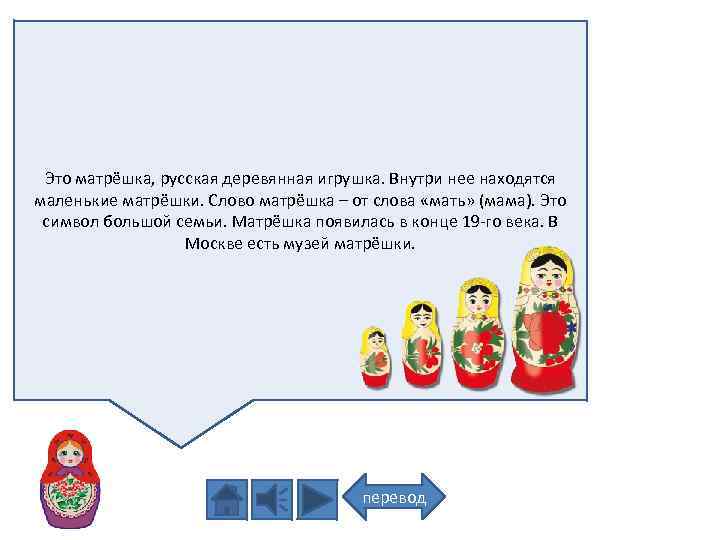 Это матрёшка, русская деревянная игрушка. Внутри нее находятся маленькие матрёшки. Слово матрёшка – от слова «мать» (мама). Это символ большой семьи. Матрёшка появилась в конце 19-го века. В Москве есть музей матрёшки.

перевод